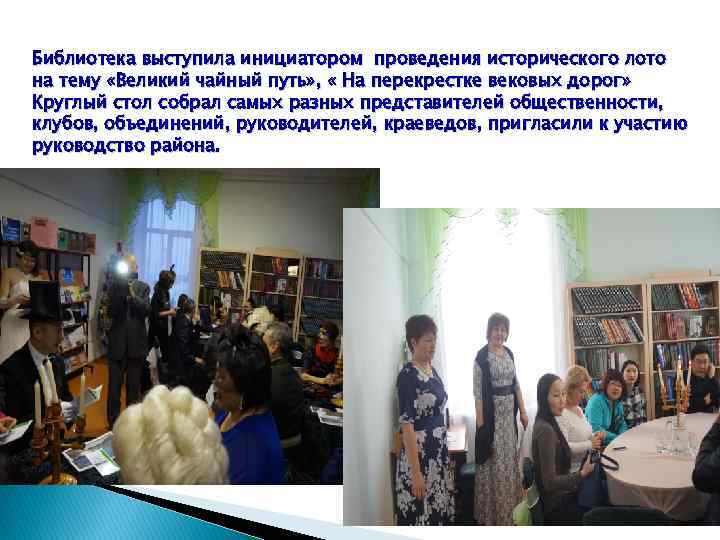 Библиотека выступила инициатором проведения исторического лото на тему «Великий чайный путь», « На перекрестке вековых дорог» Круглый стол собрал самых разных представителей общественности, клубов, объединений, руководителей, краеведов, пригласили к участию руководство района.